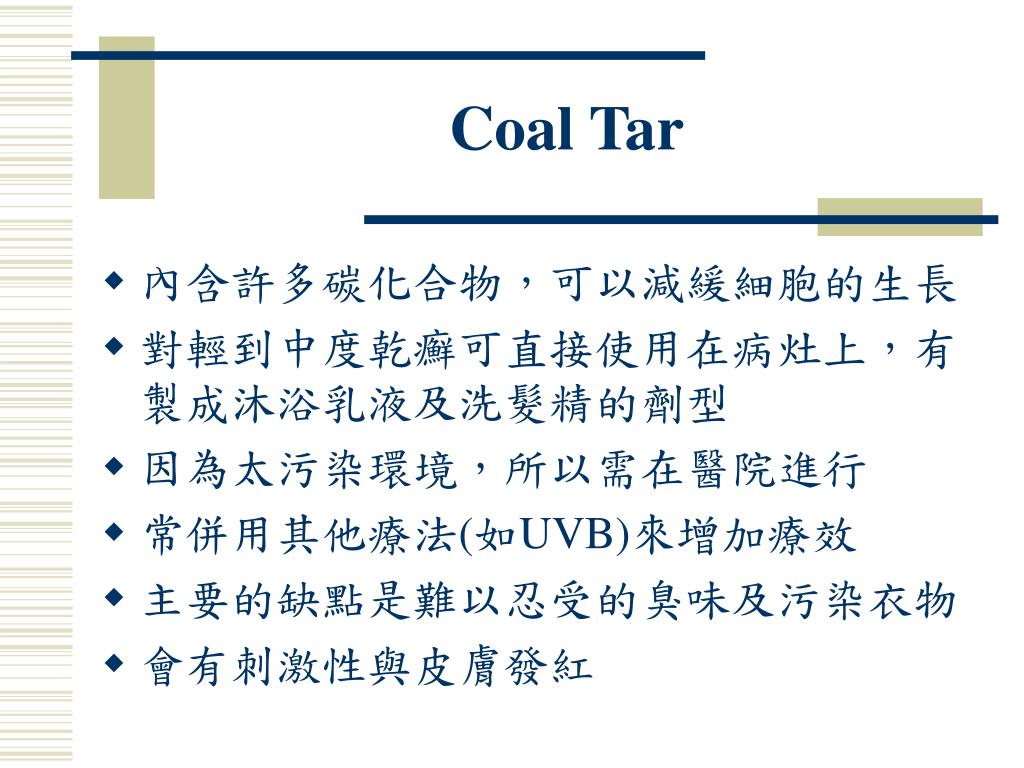 Coal Tar

◆ 內含許多碳化合物，可以減緩細胞的生長
◆ 對輕到中度乾癬可直接使用在病灶上，有製成沐浴乳液及洗髮精的劑型
◆ 因為太污染環境，所以需在醫院進行
◆ 常併用其他療法(如UVB)來增加療效
◆ 主要的缺點是難以忍受的臭味及污染衣物
◆ 會有刺激性與皮膚發紅